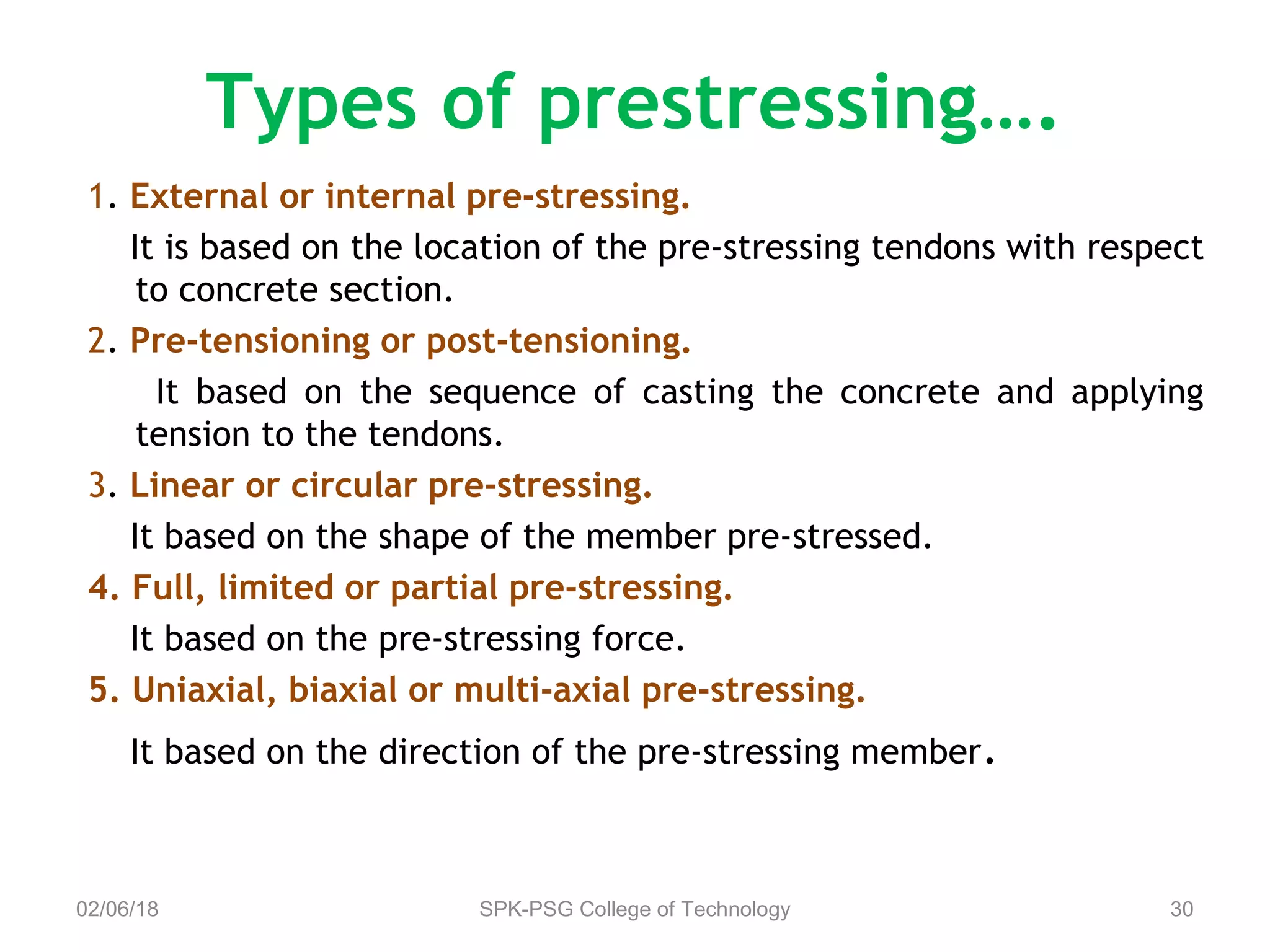 Types of prestressing….

1. External or internal pre-stressing.

It is based on the location of the pre-stressing tendons with respect to concrete section.

2. Pre-tensioning or post-tensioning.

It based on the sequence of casting the concrete and applying tension to the tendons.

3. Linear or circular pre-stressing.

It based on the shape of the member pre-stressed.

4. Full, limited or partial pre-stressing.

It based on the pre-stressing force.

5. Uniaxial, biaxial or multi-axial pre-stressing.

It based on the direction of the pre-stressing member.

02/06/18

SPK-PSG College of Technology

30